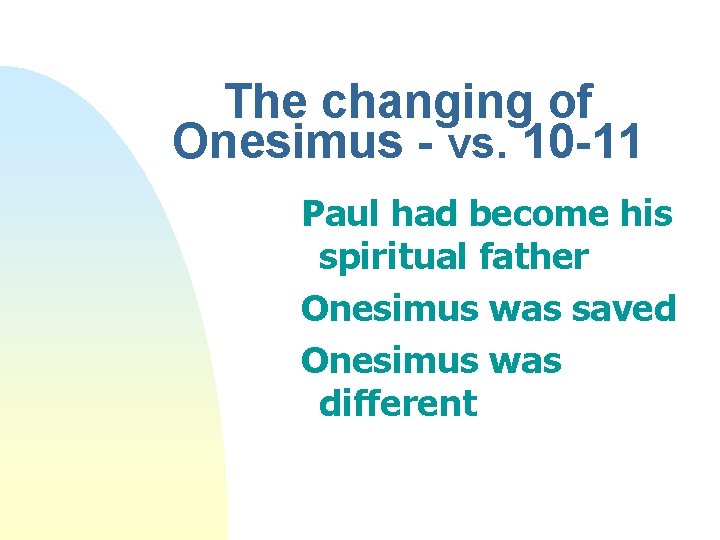 The changing of Onesimus - vs. 10-11

Paul had become his spiritual father

Onesimus was saved

Onesimus was different